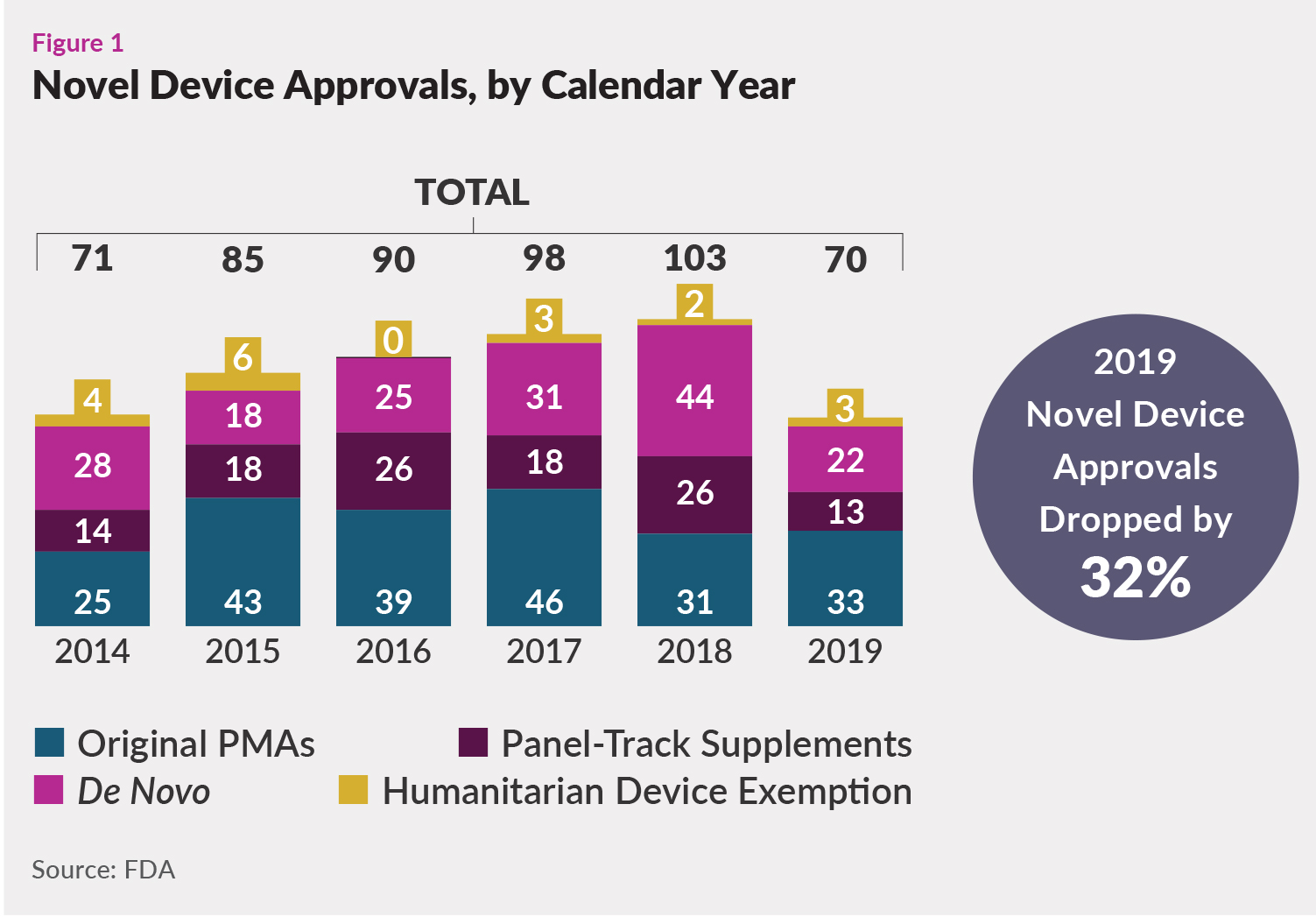 Figure 1
Novel Device Approvals, by Calendar Year

TOTAL

71 85 90 98 103 70

4 6 0 3 2 3

28 18 25 31 44 22

14 18 26 18 26 13

25 43 39 46 31 33

2014 2015 2016 2017 2018 2019

2019 Novel Device Approvals Dropped by 32%

Original PMAs
Panel-Track Supplements
De Novo
Humanitarian Device Exemption

Source: FDA